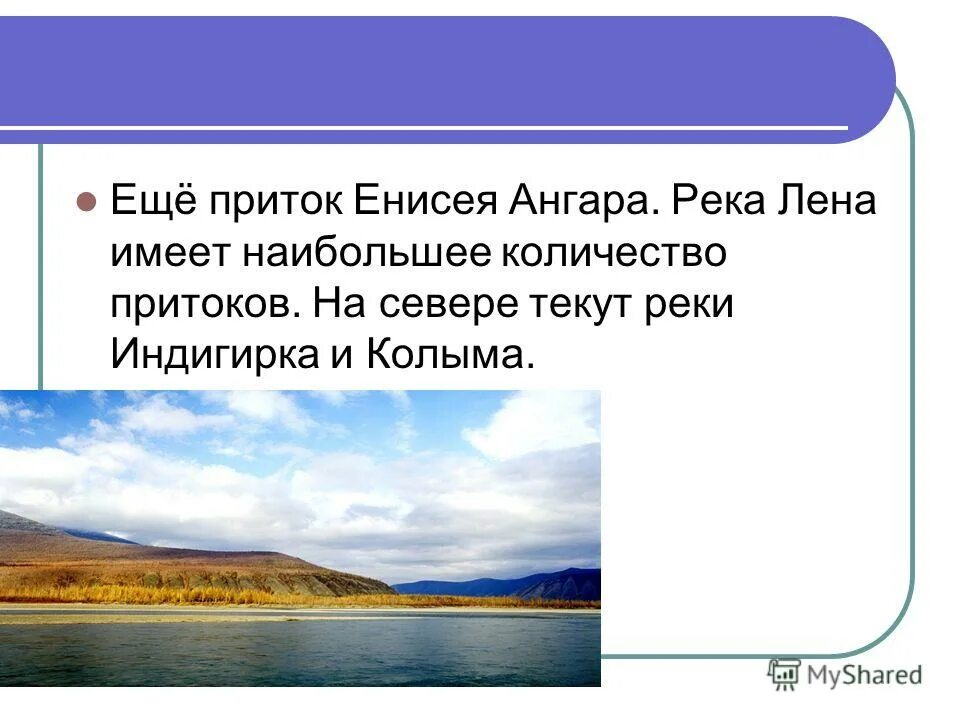 Ещё приток Енисея Ангара. Река Лена имеет наибольшее количество притоков. На севере текут реки Индигирка и Колыма.

MyShared